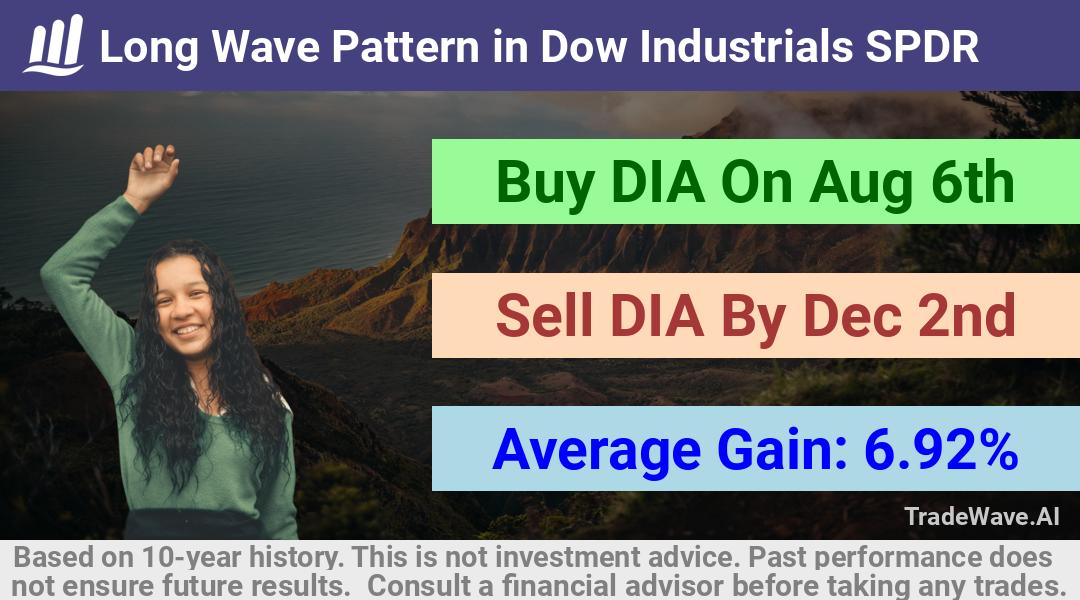 Long Wave Pattern in Dow Industrials SPDR

Buy DIA On Aug 6th

Sell DIA By Dec 2nd

Average Gain: 6.92%

TradeWave.AI

Based on 10-year history. This is not investment advice. Past performance does not ensure future results. Consult a financial advisor before taking any trades.